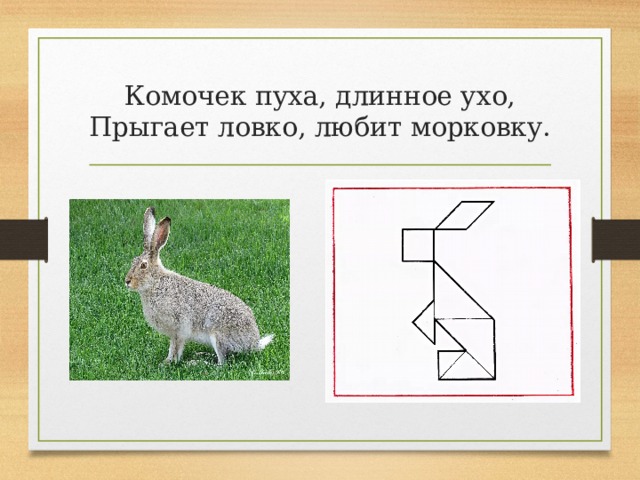 Комочек пуха, длинное ухо,
Прыгает ловко, любит морковку.